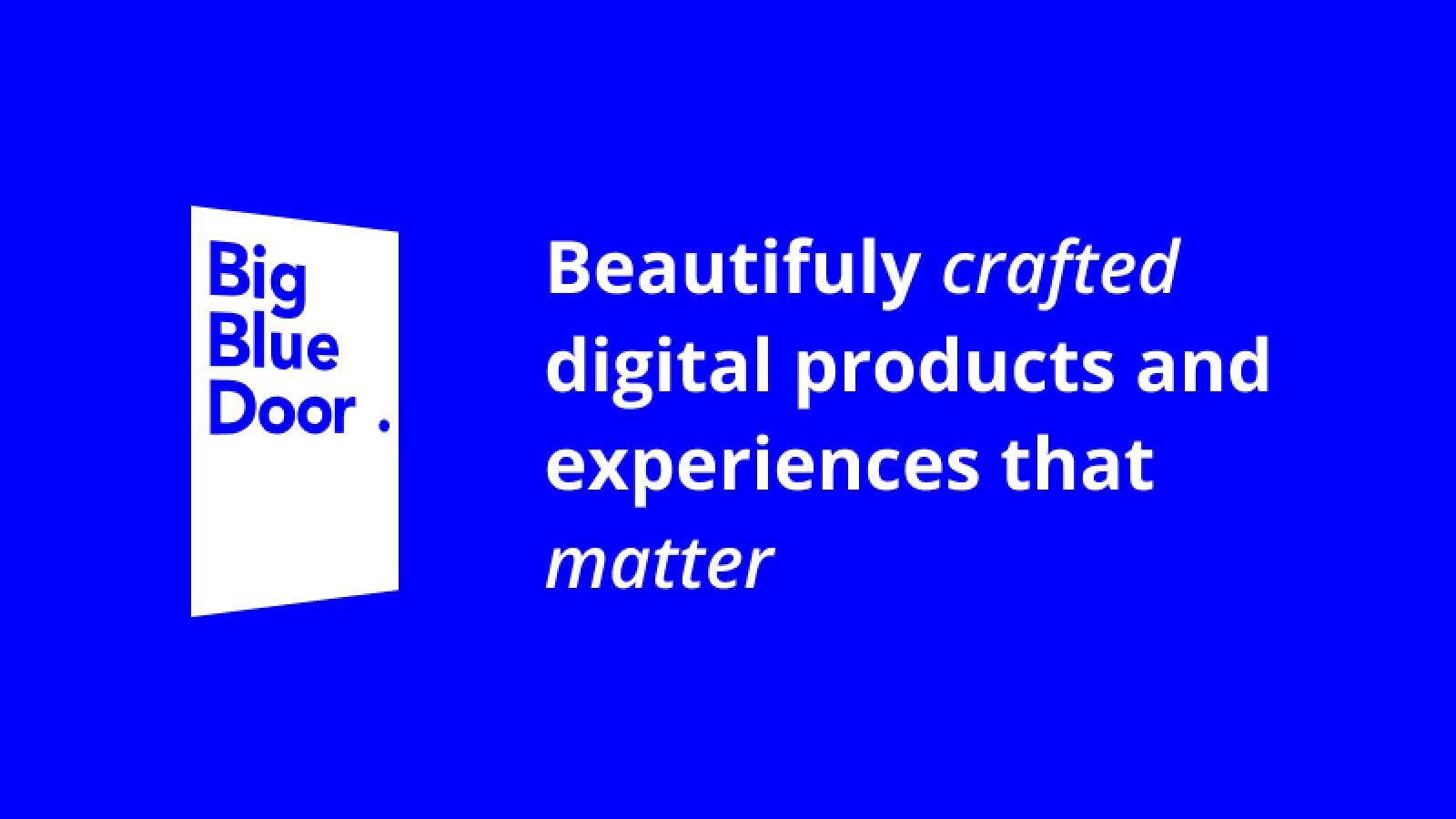 Big Blue Door .

Beautifuly crafted digital products and experiences that matter